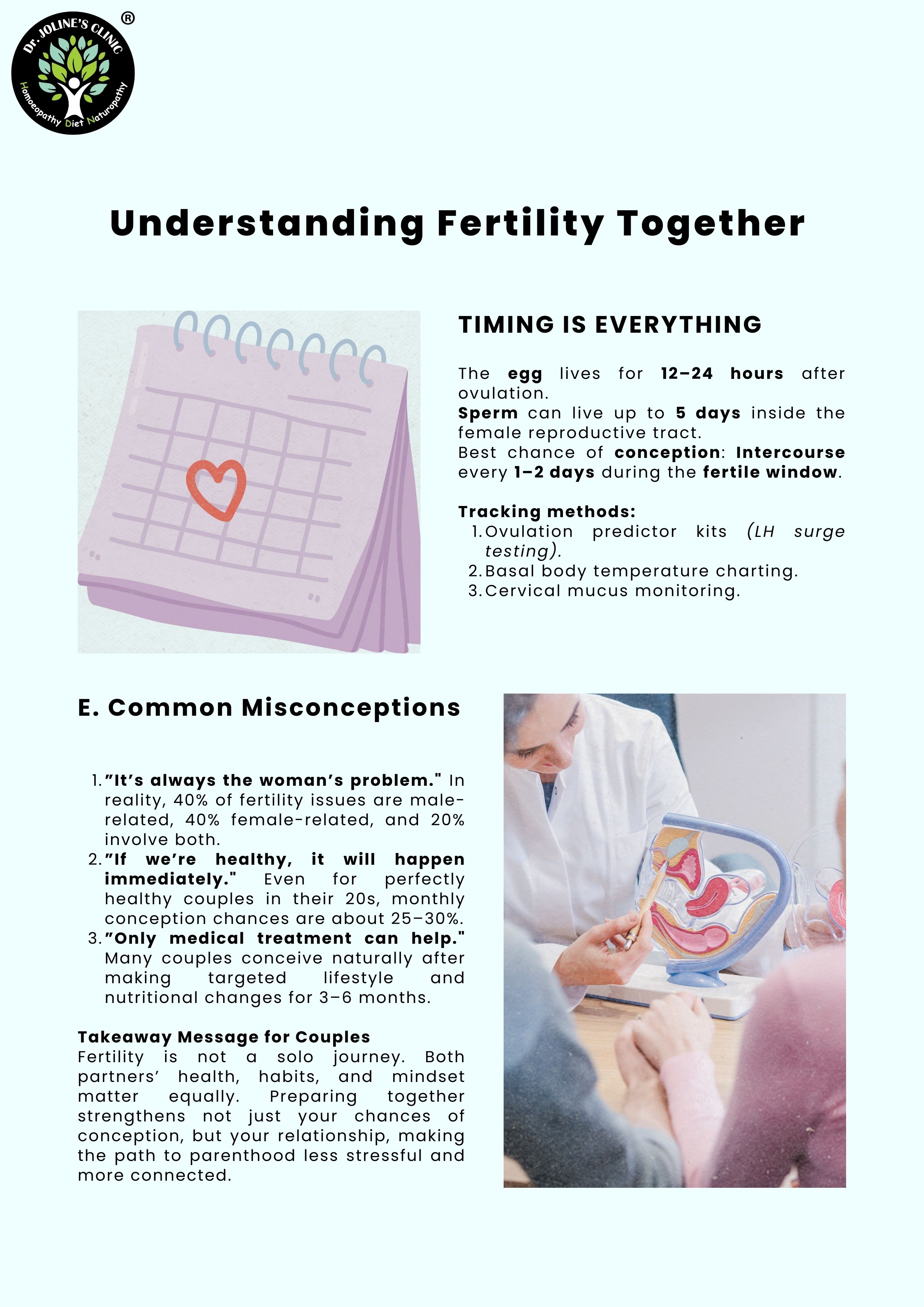 Dr. JOLINE'S CLINIC ®
Homoeopathy Diet Naturopathy

Understanding Fertility Together

TIMING IS EVERYTHING

The egg lives for 12–24 hours after ovulation.
Sperm can live up to 5 days inside the female reproductive tract.
Best chance of conception: Intercourse every 1–2 days during the fertile window.

Tracking methods:
1. Ovulation predictor kits (LH surge testing).
2. Basal body temperature charting.
3. Cervical mucus monitoring.

E. Common Misconceptions

1. "It's always the woman's problem." In reality, 40% of fertility issues are male-related, 40% female-related, and 20% involve both.
2. "If we're healthy, it will happen immediately." Even for perfectly healthy couples in their 20s, monthly conception chances are about 25–30%.
3. "Only medical treatment can help." Many couples conceive naturally after making targeted lifestyle and nutritional changes for 3–6 months.

Takeaway Message for Couples
Fertility is not a solo journey. Both partners' health, habits, and mindset matter equally. Preparing together strengthens not just your chances of conception, but your relationship, making the path to parenthood less stressful and more connected.